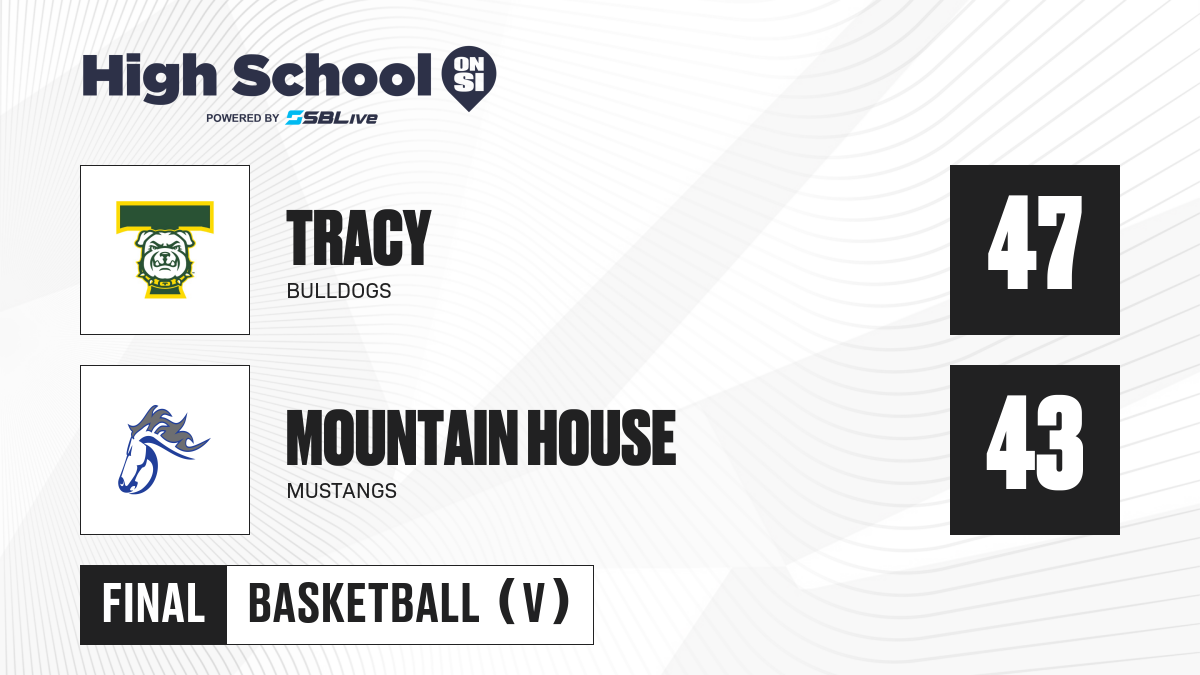 High School ON SI
POWERED BY SBLive

TRACY
BULLDOGS

47

MOUNTAIN HOUSE
MUSTANGS

43

FINAL BASKETBALL (V)